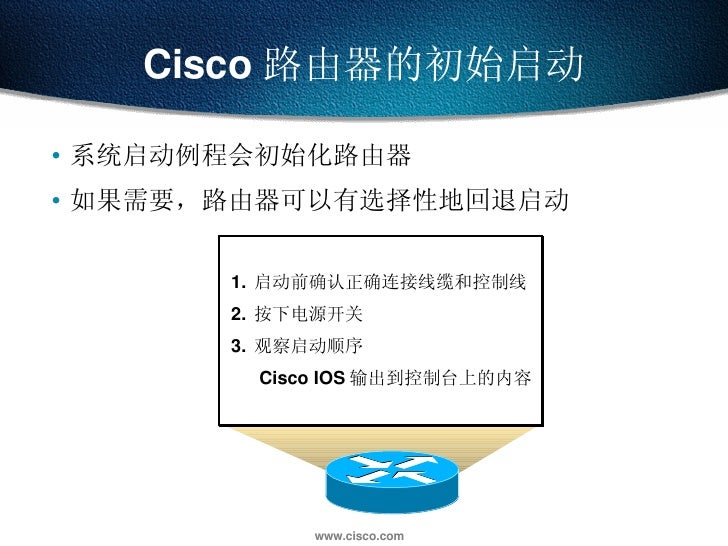 Cisco 路由器的初始启动

• 系统启动例程会初始化路由器
• 如果需要，路由器可以有选择性地回退启动

1. 启动前确认正确连接线缆和控制线
2. 按下电源开关
3. 观察启动顺序
Cisco IOS 输出到控制台上的内容

www.cisco.com